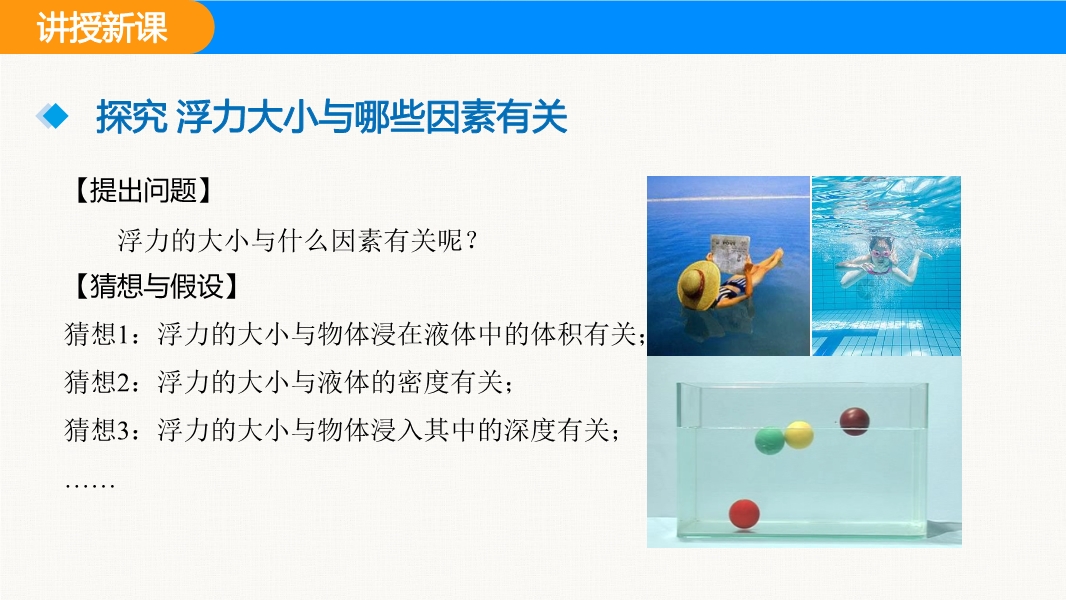 讲授新课

探究 浮力大小与哪些因素有关

【提出问题】

浮力的大小与什么因素有关呢？

【猜想与假设】

猜想1：浮力的大小与物体浸在液体中的体积有关；

猜想2：浮力的大小与液体的密度有关；

猜想3：浮力的大小与物体浸入其中的深度有关；

……